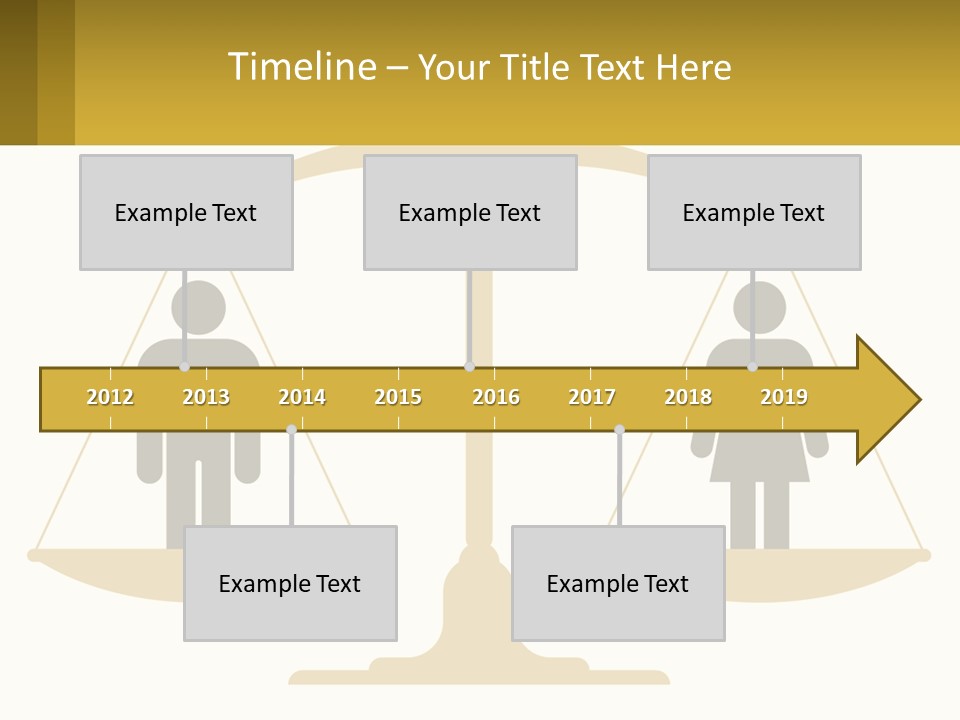 Timeline – Your Title Text Here

Example Text

Example Text

Example Text

2012 2013 2014 2015 2016 2017 2018 2019

Example Text

Example Text